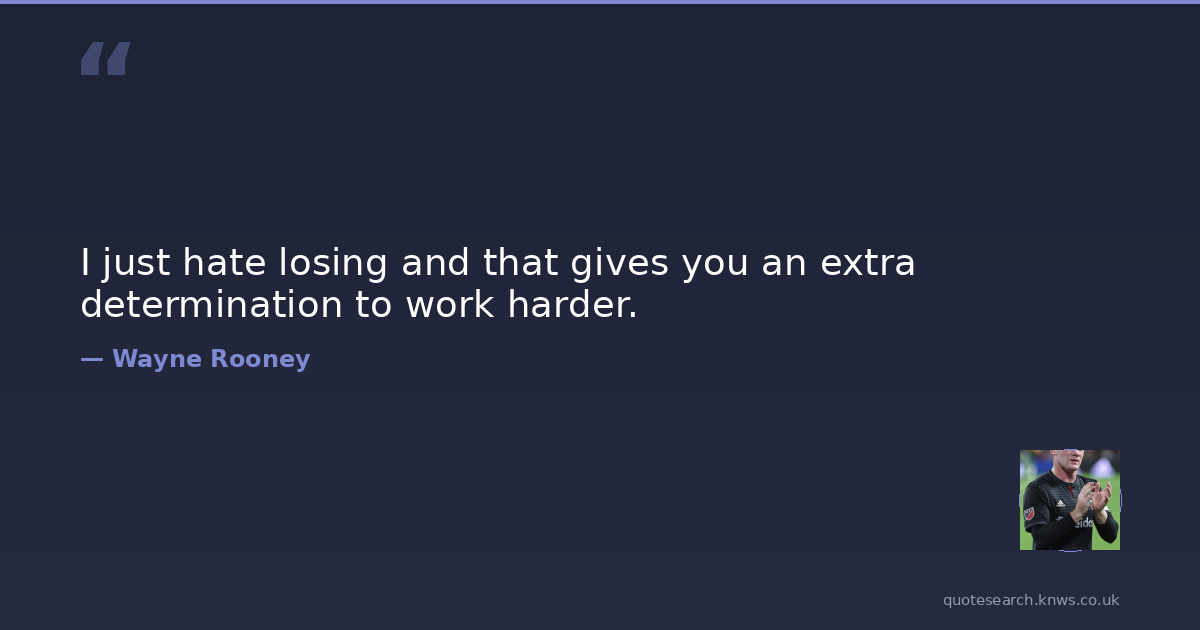 “

I just hate losing and that gives you an extra determination to work harder.

— Wayne Rooney

quotesearch.knws.co.uk